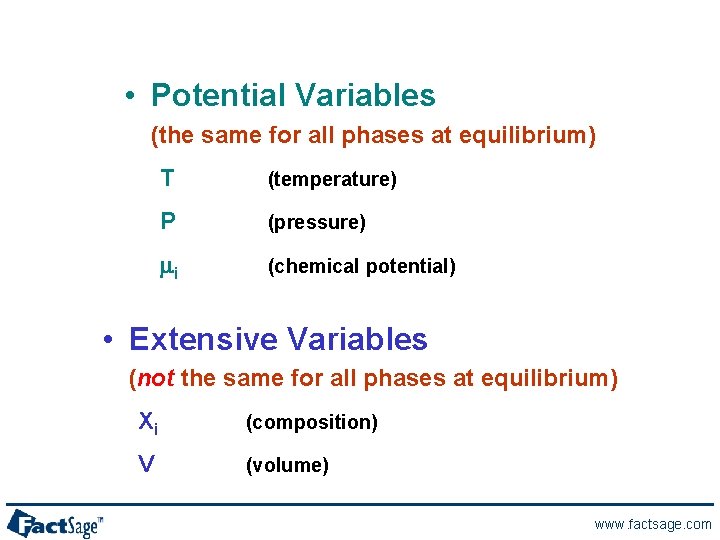 • Potential Variables
(the same for all phases at equilibrium)

T (temperature)

P (pressure)

$\mu_i$ (chemical potential)

• Extensive Variables
(not the same for all phases at equilibrium)

$X_i$ (composition)

V (volume)

FactSage™

www.factsage.com